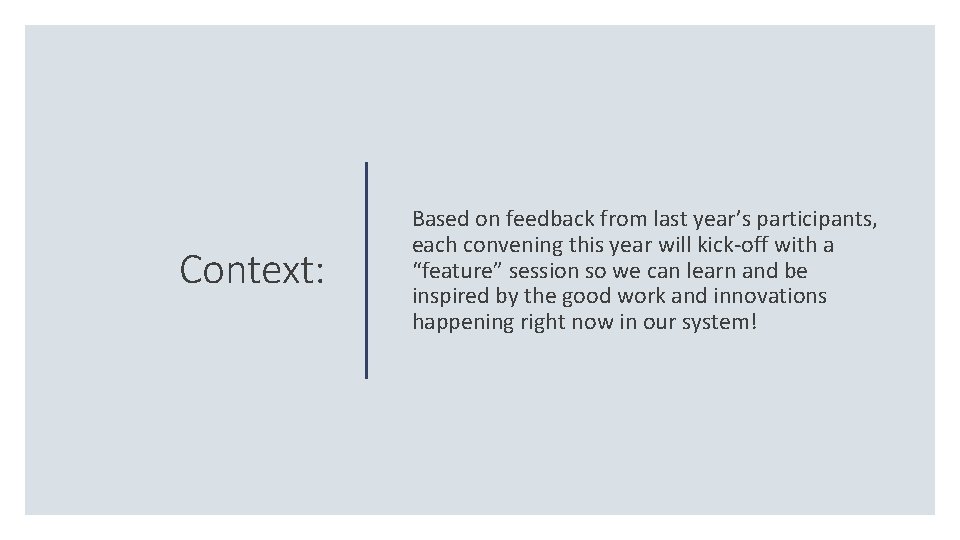 Context:

Based on feedback from last year’s participants, each convening this year will kick-off with a “feature” session so we can learn and be inspired by the good work and innovations happening right now in our system!